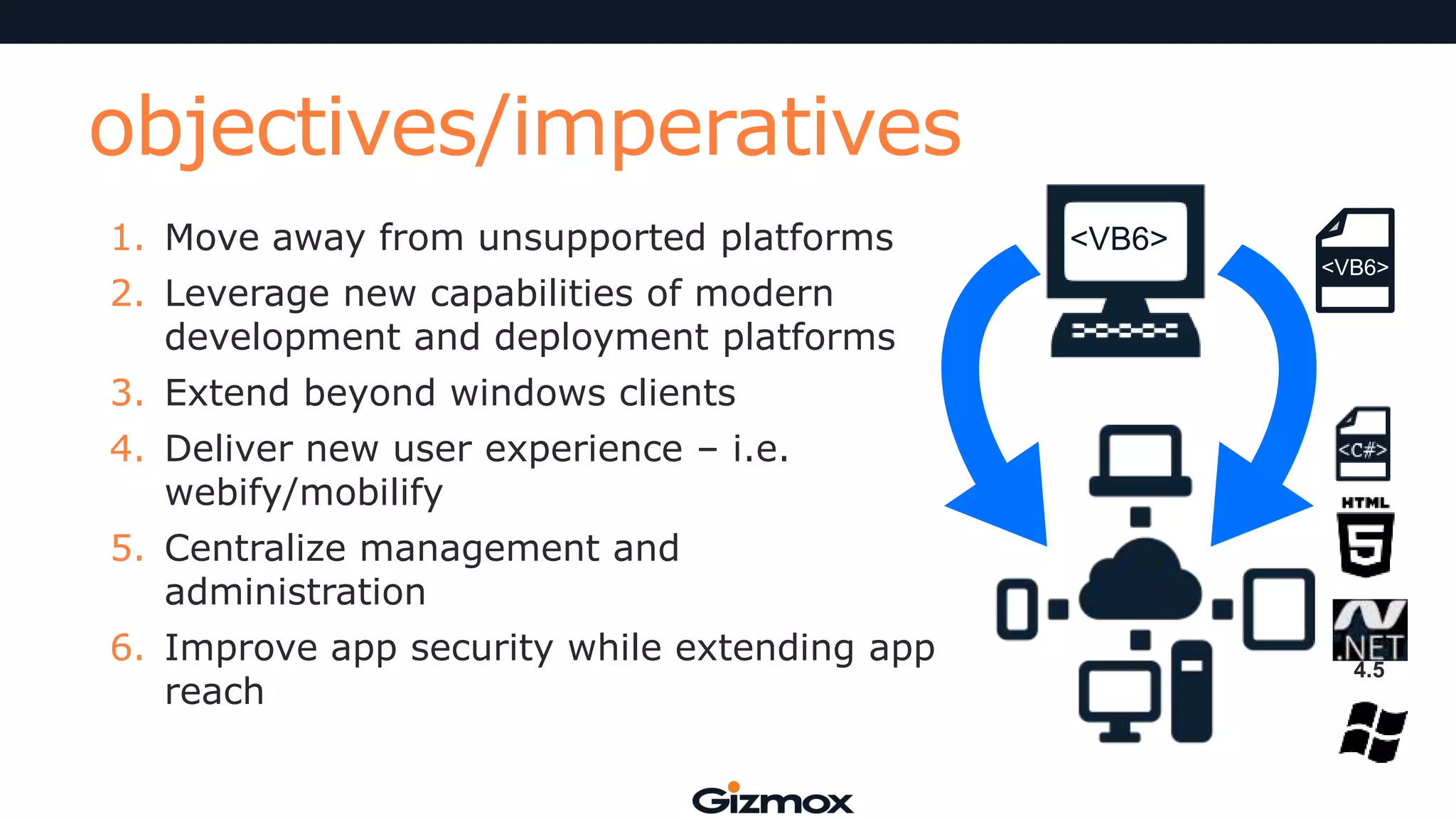 objectives/imperatives

1. Move away from unsupported platforms
2. Leverage new capabilities of modern development and deployment platforms
3. Extend beyond windows clients
4. Deliver new user experience – i.e. webify/mobilify
5. Centralize management and administration
6. Improve app security while extending app reach

<VB6>

<VB6>

<C#>

HTML
5

.NET
4.5

Gizmox